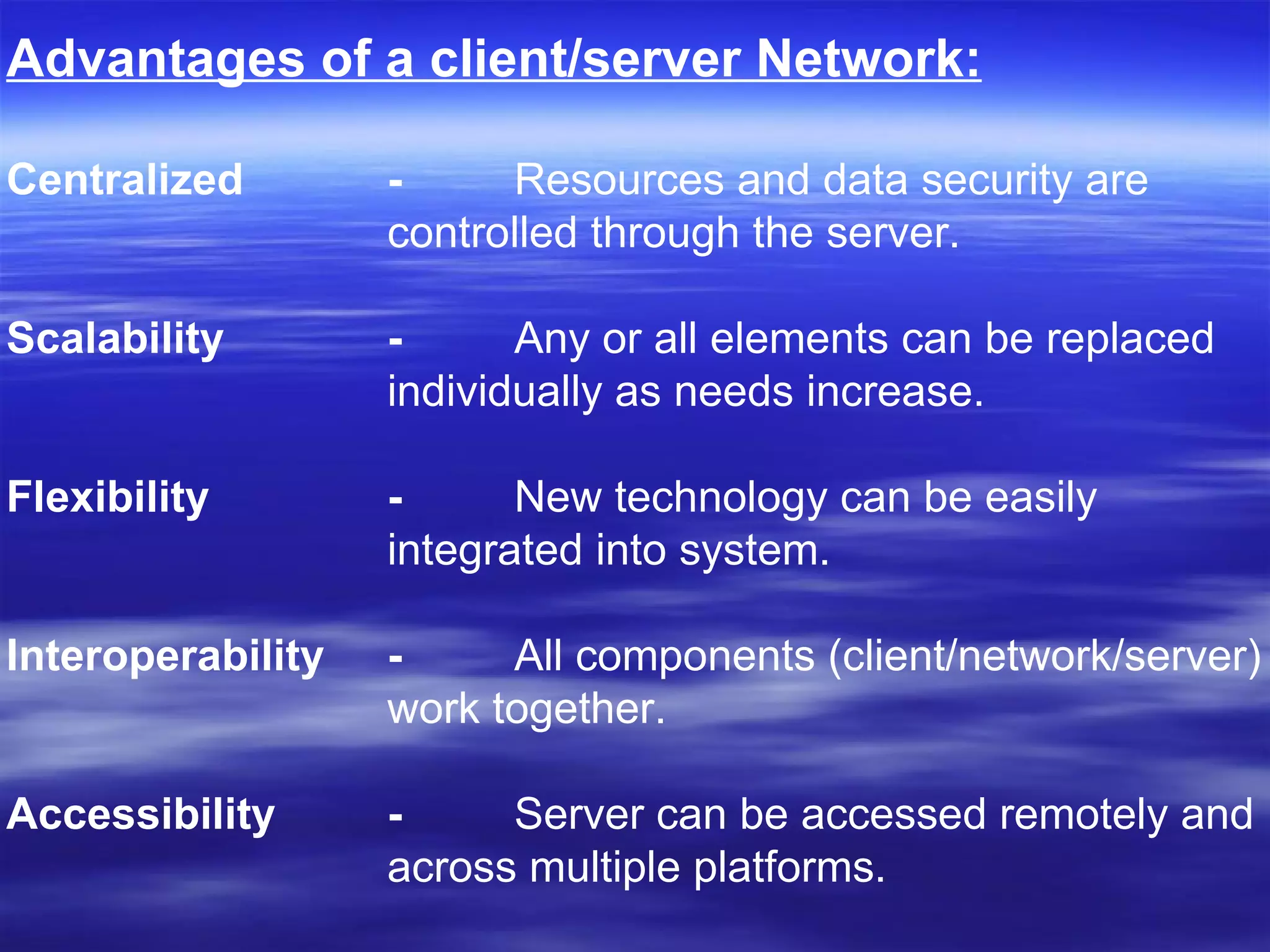 Advantages of a client/server Network:

Centralized - Resources and data security are controlled through the server.

Scalability - Any or all elements can be replaced individually as needs increase.

Flexibility - New technology can be easily integrated into system.

Interoperability - All components (client/network/server) work together.

Accessibility - Server can be accessed remotely and across multiple platforms.